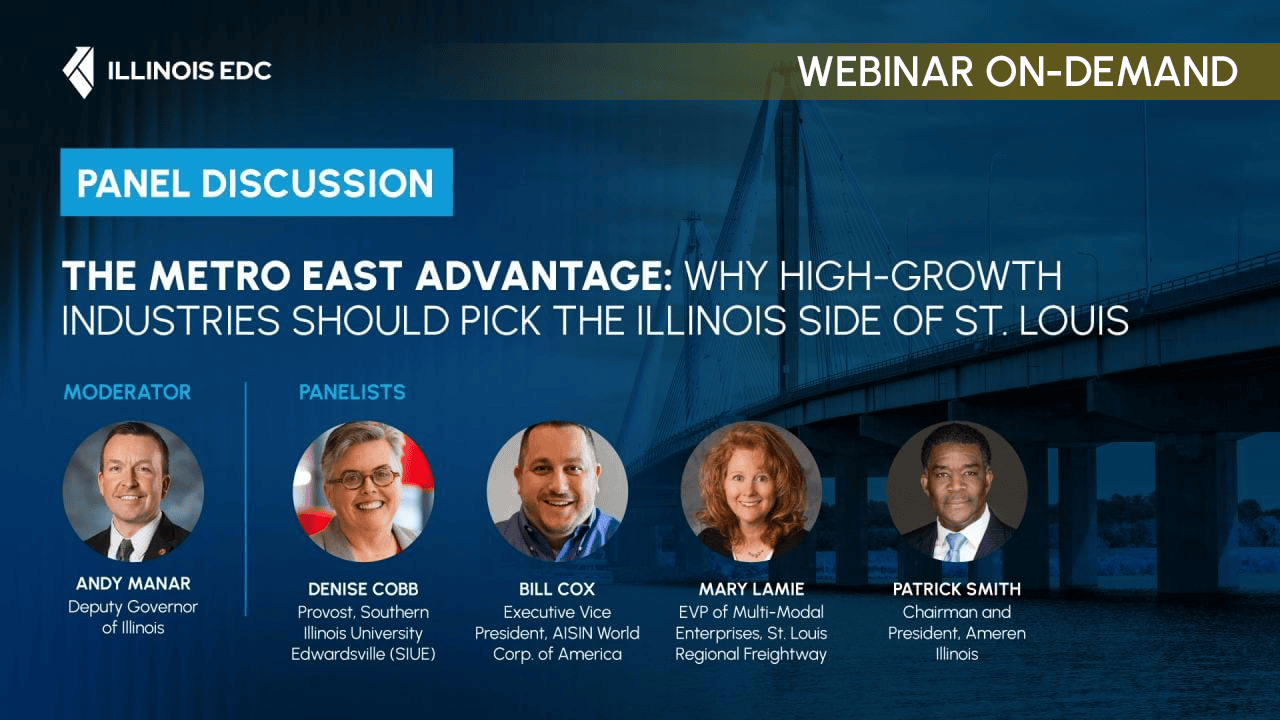 ILLINOIS EDC

WEBINAR ON-DEMAND

PANEL DISCUSSION

THE METRO EAST ADVANTAGE: WHY HIGH-GROWTH INDUSTRIES SHOULD PICK THE ILLINOIS SIDE OF ST. LOUIS

MODERATOR

ANDY MANAR
Deputy Governor of Illinois

PANELISTS

DENISE COBB
Provost, Southern Illinois University Edwardsville (SIUE)

BILL COX
Executive Vice President, AISIN World Corp. of America

MARY LAMIE
EVP of Multi-Modal Enterprises, St. Louis Regional Freightway

PATRICK SMITH
Chairman and President, Ameren Illinois